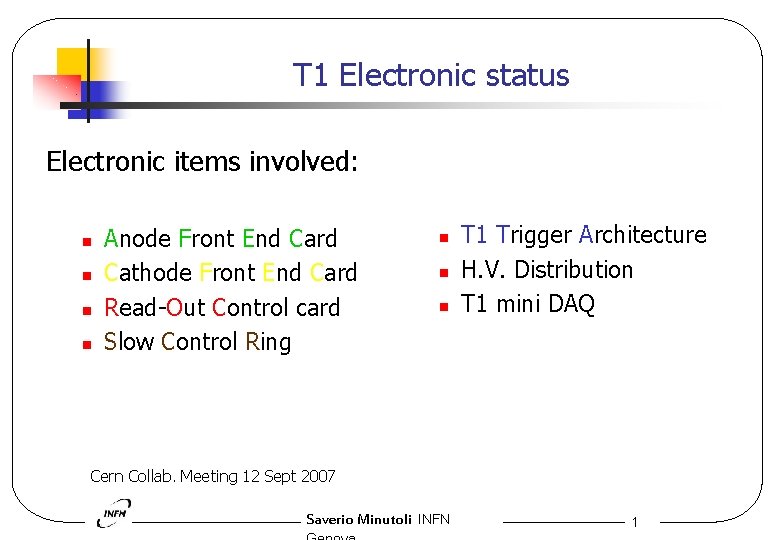 T1 Electronic status

Electronic items involved:

- Anode Front End Card
- Cathode Front End Card
- Read-Out Control card
- Slow Control Ring

- T1 Trigger Architecture
- H.V. Distribution
- T1 mini DAQ

Cern Collab. Meeting 12 Sept 2007

INFN

Saverio Minutoli INFN Genova

1